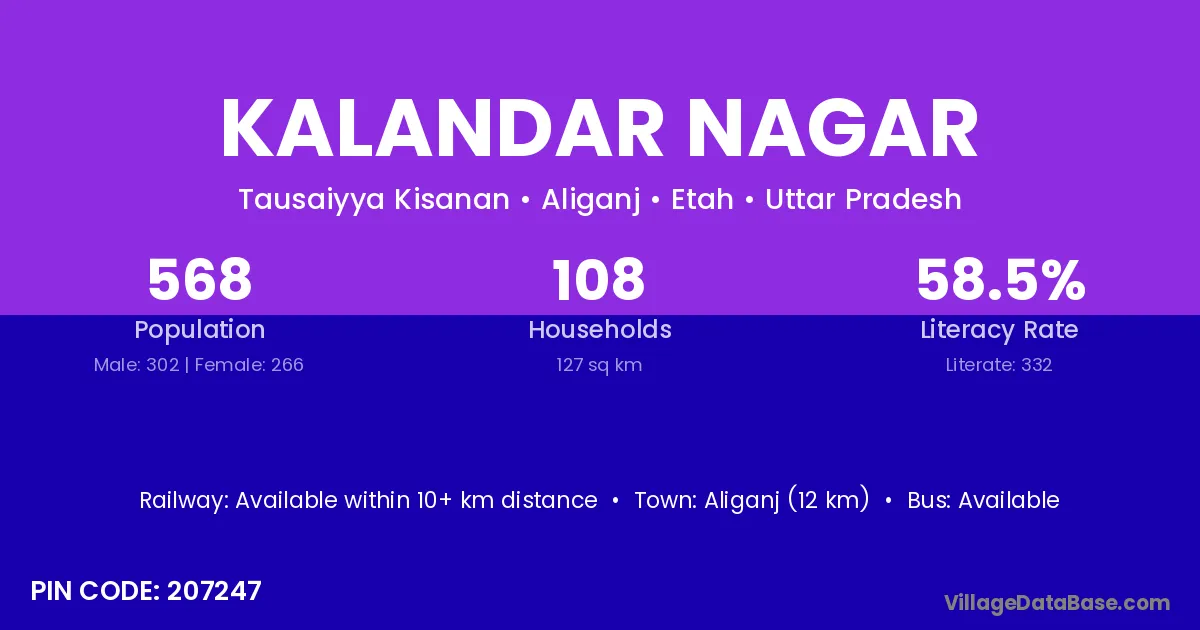 KALANDAR NAGAR

Tausaiyya Kisanan • Aliganj • Etah • Uttar Pradesh

568
Population
Male: 302 | Female: 266

108
Households
127 sq km

58.5%
Literacy Rate
Literate: 332

Railway: Available within 10+ km distance • Town: Aliganj (12 km) • Bus: Available

PIN CODE: 207247

VillageDataBase.com